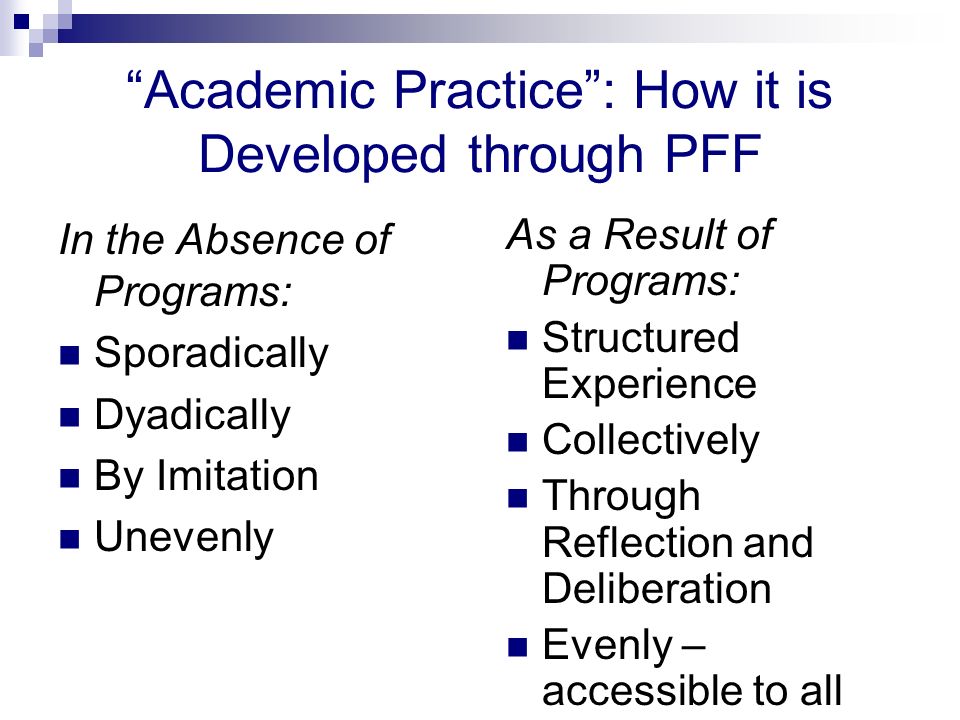 “Academic Practice”: How it is Developed through PFF

In the Absence of Programs:

- Sporadically
- Dyadically
- By Imitation
- Unevenly

As a Result of Programs:

- Structured Experience
- Collectively
- Through Reflection and Deliberation
- Evenly – accessible to all